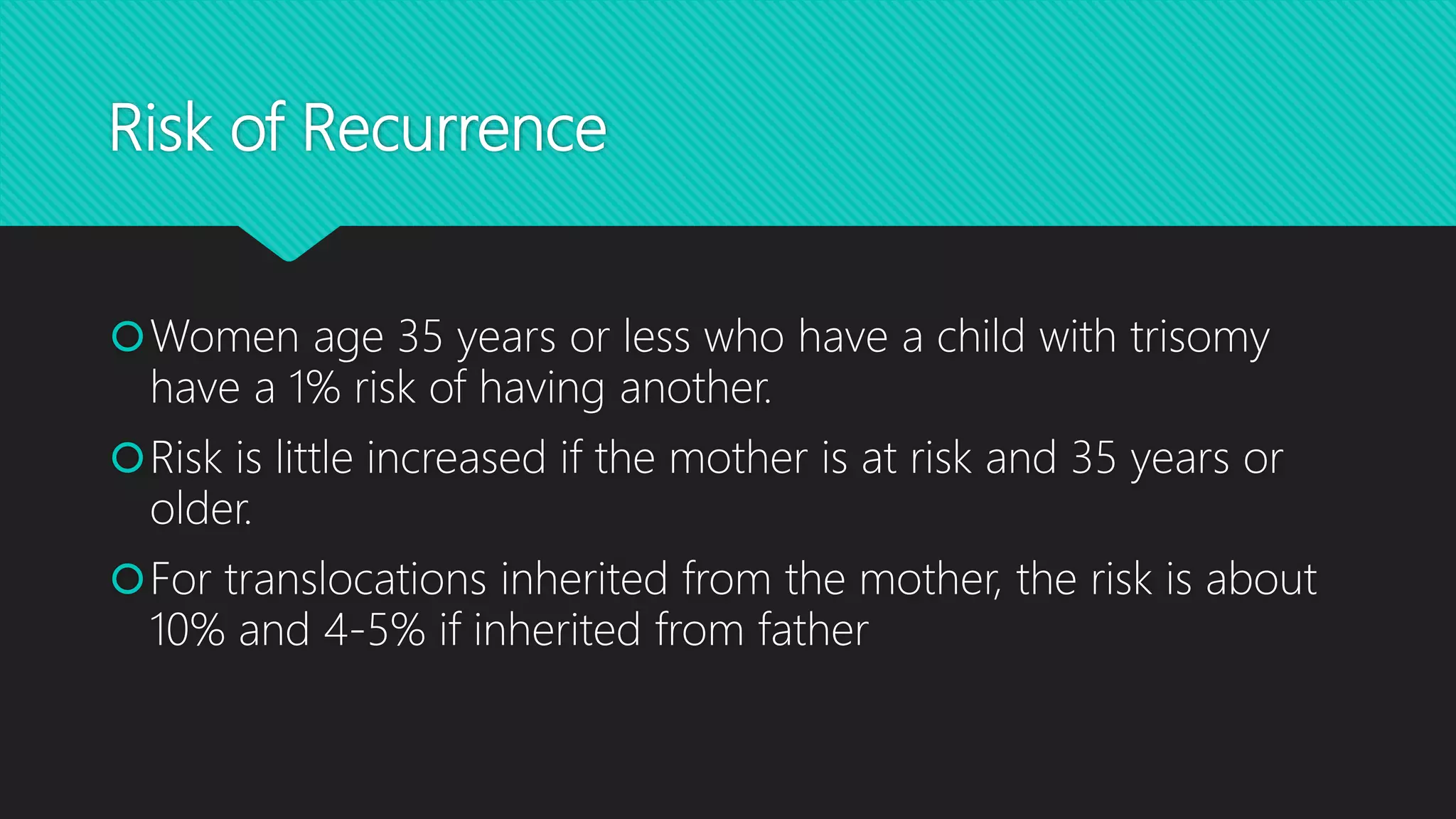 Risk of Recurrence

Women age 35 years or less who have a child with trisomy have a 1% risk of having another.

Risk is little increased if the mother is at risk and 35 years or older.

For translocations inherited from the mother, the risk is about 10% and 4-5% if inherited from father